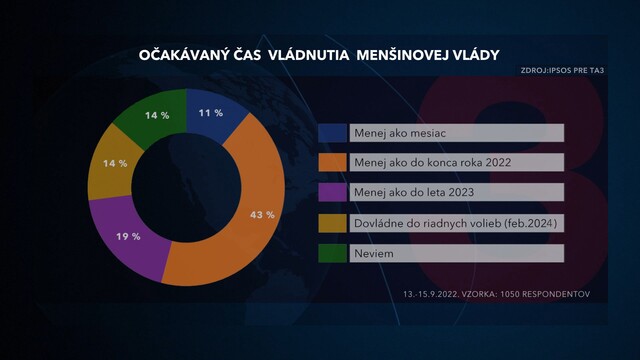 OČAKÁVANÝ ČAS VLÁDNUTIA MENŠINOVEJ VLÁDY

ZDROJ:IPSOS PRE TA3

11 %
43 %
19 %
14 %
14 %

Menej ako mesiac
Menej ako do konca roka 2022
Menej ako do leta 2023
Dovládne do riadnych volieb (feb.2024)
Neviem

13.-15.9.2022. VZORKA: 1050 RESPONDENTOV